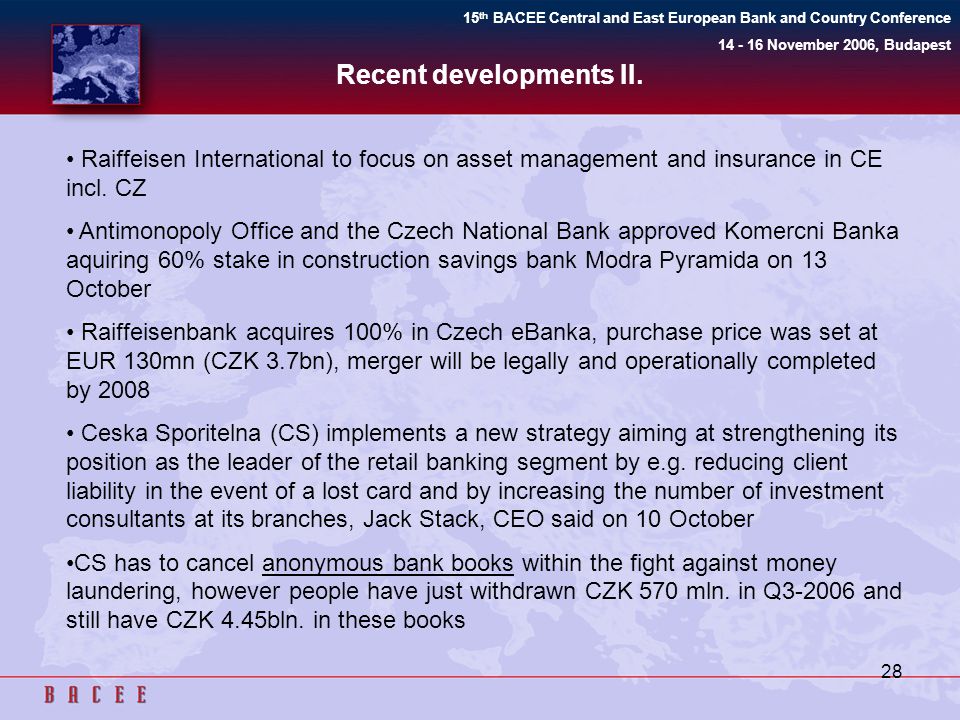 15th BACEE Central and East European Bank and Country Conference

14 - 16 November 2006, Budapest

Recent developments II.

• Raiffeisen International to focus on asset management and insurance in CE incl. CZ

• Antimonopoly Office and the Czech National Bank approved Komercni Banka aquiring 60% stake in construction savings bank Modra Pyramida on 13 October

• Raiffeisenbank acquires 100% in Czech eBanka, purchase price was set at EUR 130mn (CZK 3.7bn), merger will be legally and operationally completed by 2008

• Ceska Sporitelna (CS) implements a new strategy aiming at strengthening its position as the leader of the retail banking segment by e.g. reducing client liability in the event of a lost card and by increasing the number of investment consultants at its branches, Jack Stack, CEO said on 10 October

•CS has to cancel anonymous bank books within the fight against money laundering, however people have just withdrawn CZK 570 mln. in Q3-2006 and still have CZK 4.45bln. in these books

28

BACEE